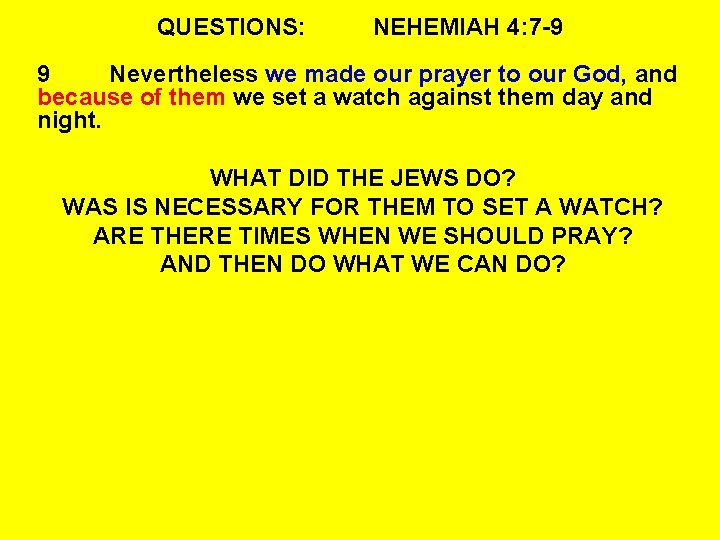 QUESTIONS: NEHEMIAH 4:7-9

9 Nevertheless we made our prayer to our God, and because of them we set a watch against them day and night.

WHAT DID THE JEWS DO?
WAS IS NECESSARY FOR THEM TO SET A WATCH?
ARE THERE TIMES WHEN WE SHOULD PRAY?
AND THEN DO WHAT WE CAN DO?